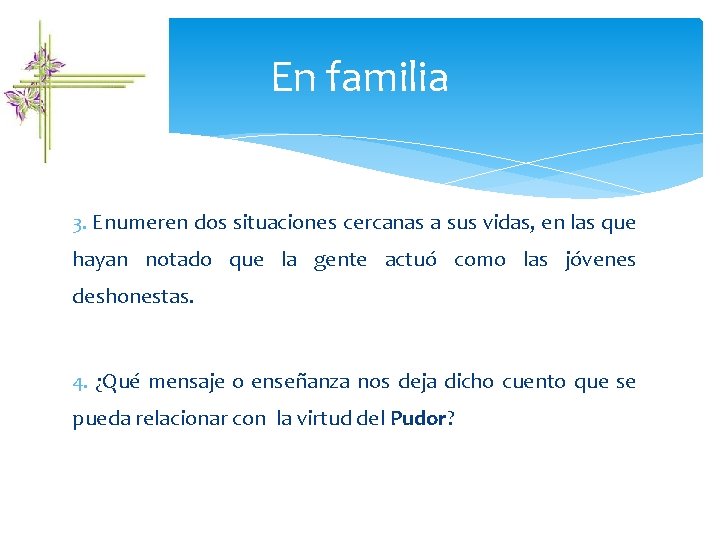 En familia

3. Enumeren dos situaciones cercanas a sus vidas, en las que hayan notado que la gente actuó como las jóvenes deshonestas.

4. ¿Qué mensaje o enseñanza nos deja dicho cuento que se pueda relacionar con la virtud del Pudor?